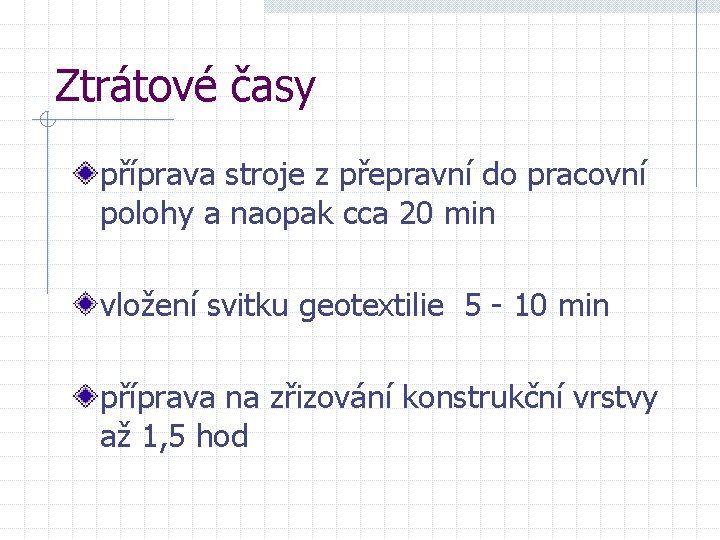 Ztrátové časy

příprava stroje z přepravní do pracovní polohy a naopak cca 20 min

vložení svitku geotextilie 5 - 10 min

příprava na zřizování konstrukční vrstvy až 1,5 hod